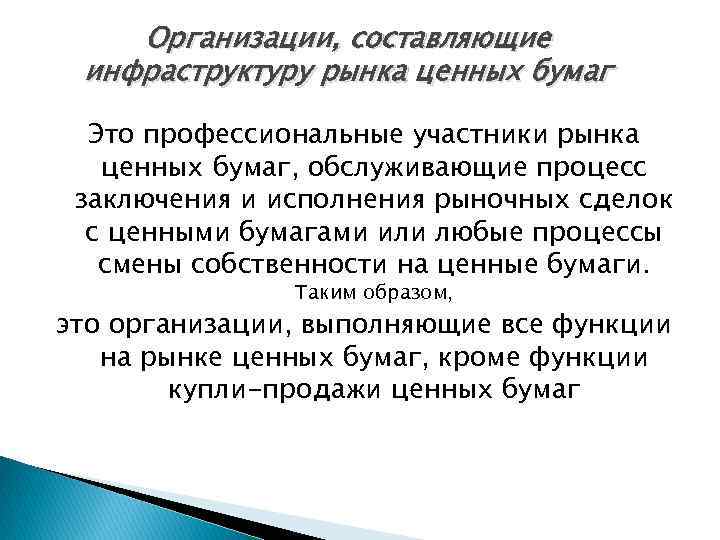 Организации, составляющие инфраструктуру рынка ценных бумаг

Это профессиональные участники рынка ценных бумаг, обслуживающие процесс заключения и исполнения рыночных сделок с ценными бумагами или любые процессы смены собственности на ценные бумаги.
Таким образом,
это организации, выполняющие все функции на рынке ценных бумаг, кроме функции купли-продажи ценных бумаг